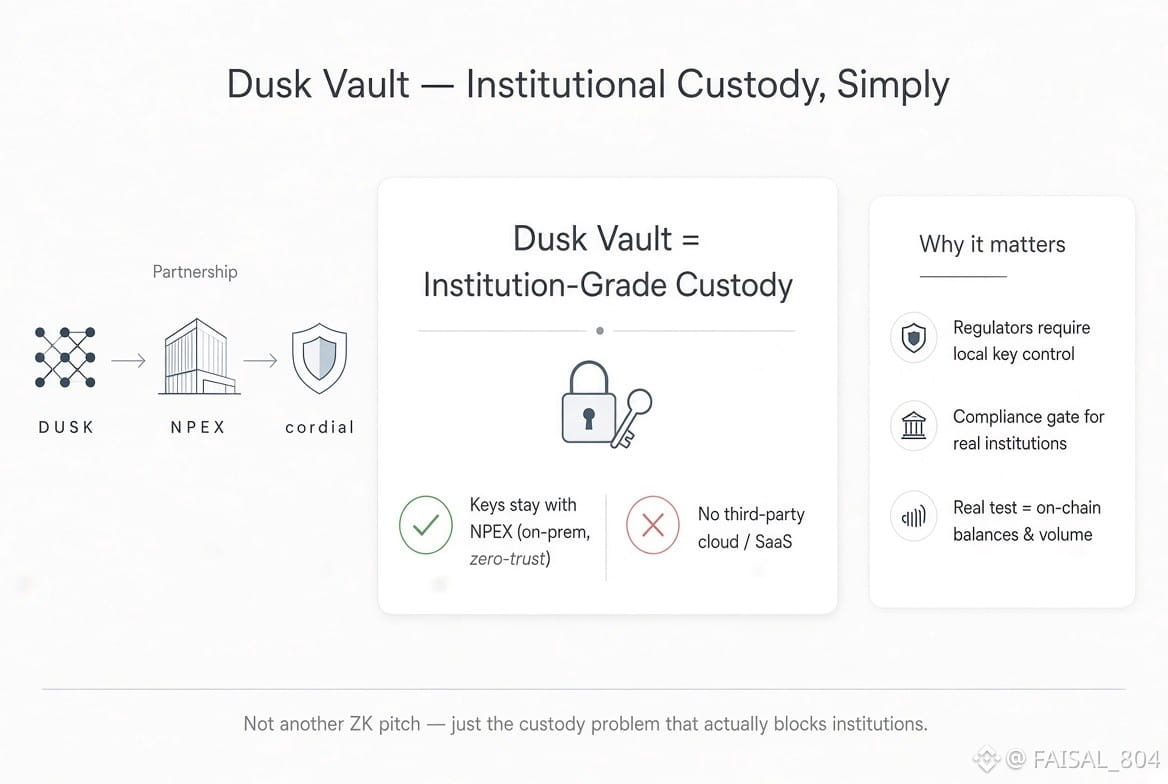 Dusk Vault — Institutional Custody, Simply

Partnership

DUSK

NPEX

cordial

Dusk Vault = Institution-Grade Custody

Keys stay with NPEX (on-prem, zero-trust)

No third-party cloud / SaaS

Why it matters

Regulators require local key control

Compliance gate for real institutions

Real test = on-chain balances & volume

Not another ZK pitch — just the custody problem that actually blocks institutions.

@ FAISAL_804